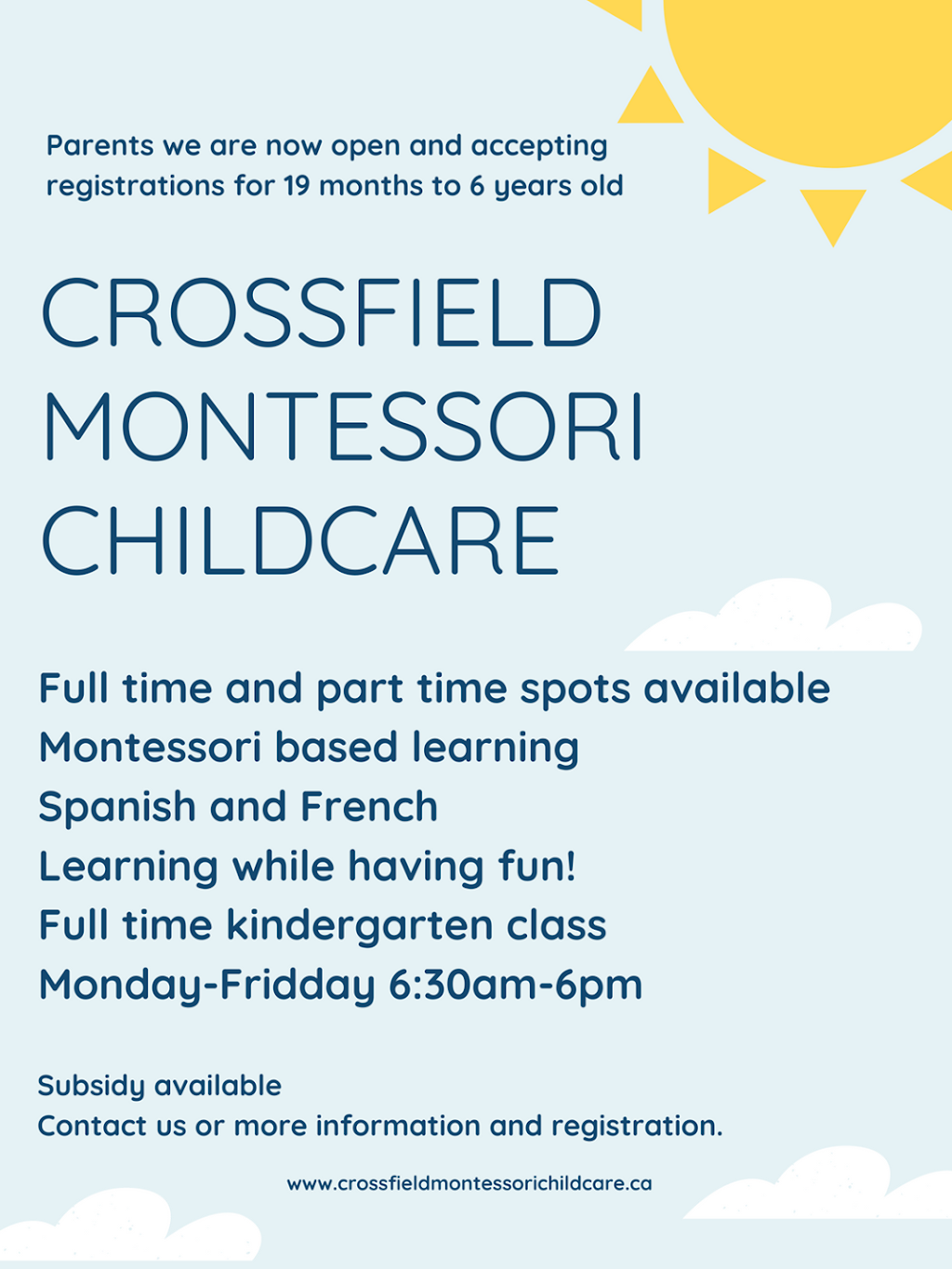 Parents we are now open and accepting registrations for 19 months to 6 years old

CROSSFIELD MONTESSORI CHILDCARE

Full time and part time spots available
Montessori based learning
Spanish and French
Learning while having fun!
Full time kindergarten class
Monday-Fridday 6:30am-6pm

Subsidy available
Contact us or more information and registration.

www.crossfieldmontessorichildcare.ca